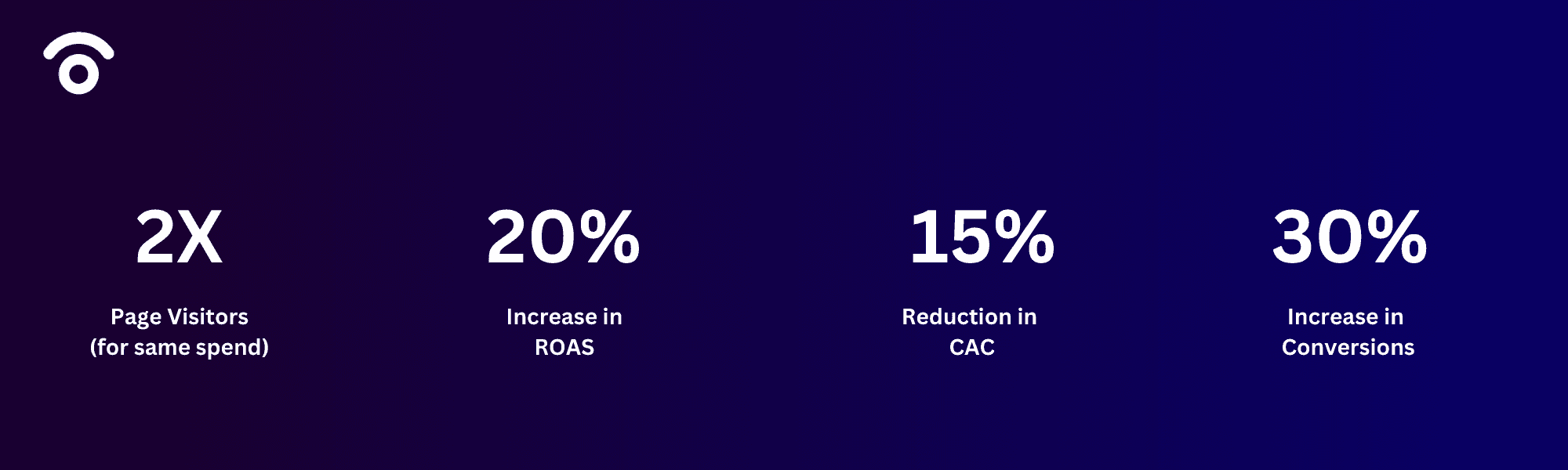 2X

Page Visitors
(for same spend)

20%

Increase in
ROAS

15%

Reduction in
CAC

30%

Increase in
Conversions